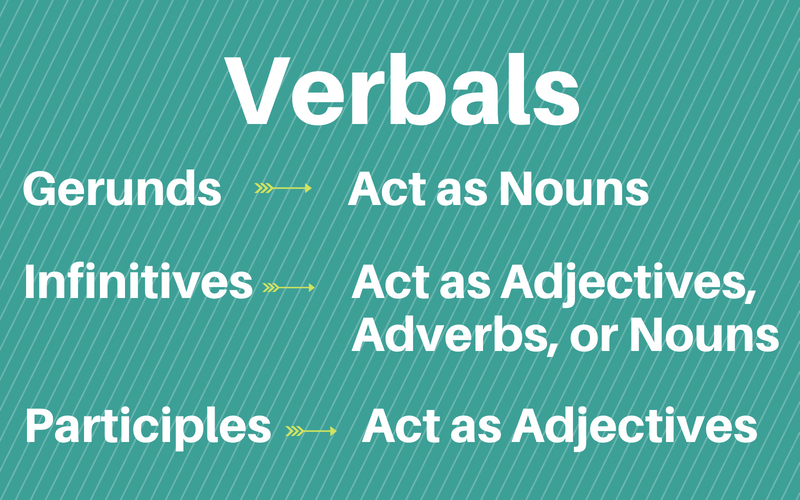 Verbals

Gerunds → Act as Nouns

Infinitives → Act as Adjectives, Adverbs, or Nouns

Participles → Act as Adjectives